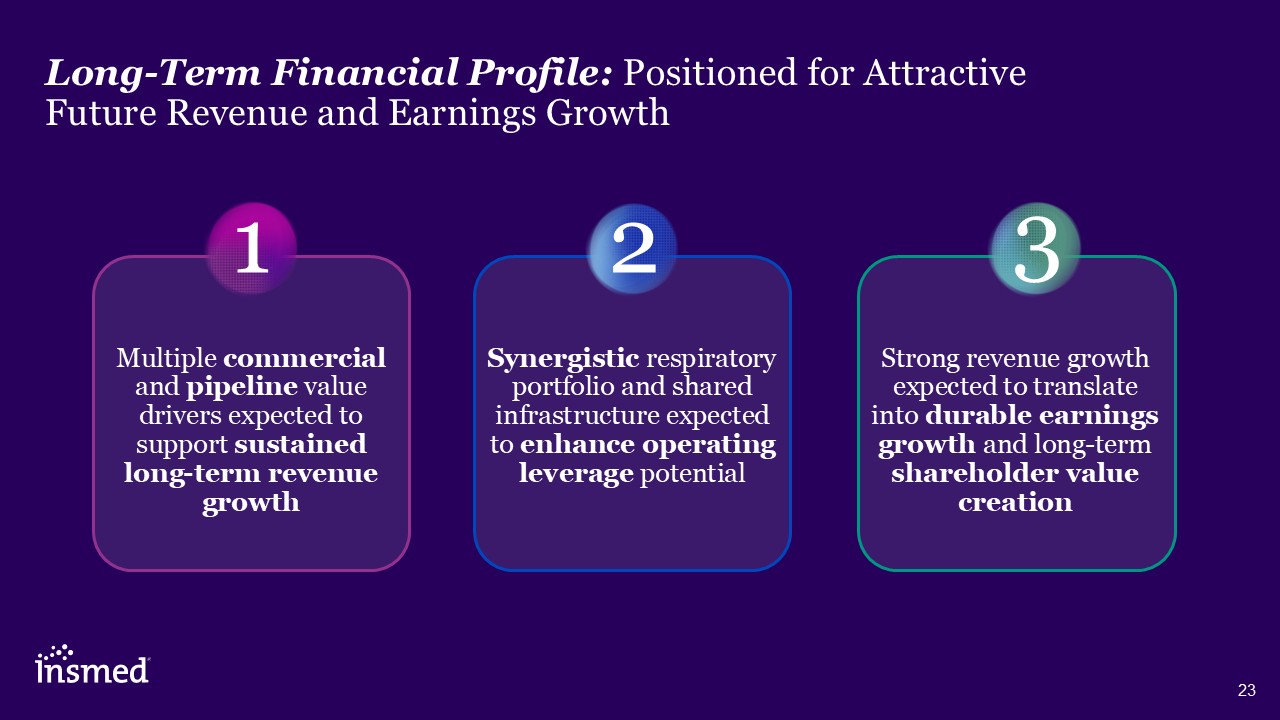 Long-Term Financial Profile: Positioned for Attractive Future Revenue and Earnings Growth

1

Multiple commercial and pipeline value drivers expected to support sustained long-term revenue growth

2

Synergistic respiratory portfolio and shared infrastructure expected to enhance operating leverage potential

3

Strong revenue growth expected to translate into durable earnings growth and long-term shareholder value creation

insmed

23